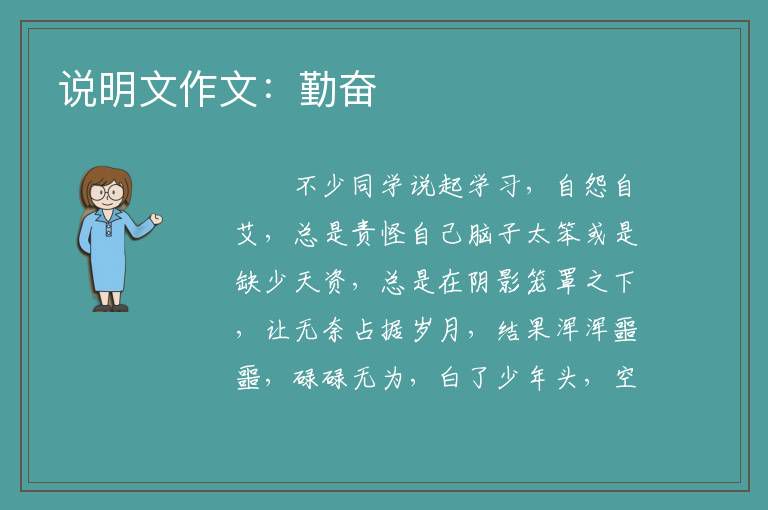 说明文作文：勤奋

不少同学说起学习，自怨自艾，总是责怪自己脑子太笨或是缺少天资，总是在阴影笼罩之下，让无奈占据岁月，结果浑浑噩噩，碌碌无为，白了少年头，空